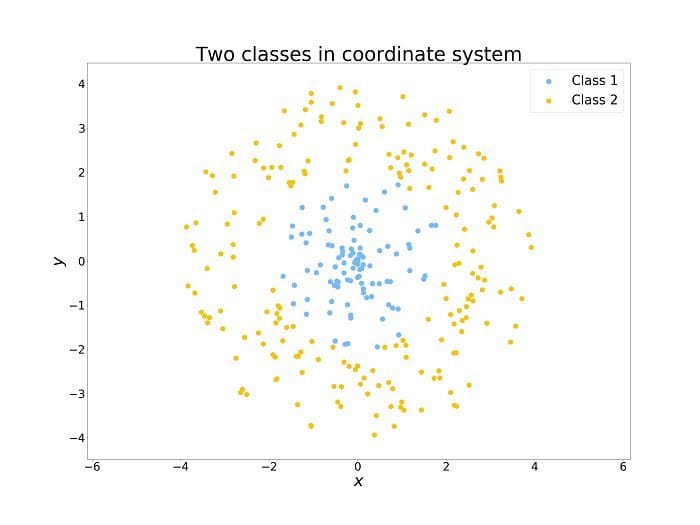 Two classes in coordinate system

Class 1
Class 2

4
3
2
1
0
−1
−2
−3
−4

$y$

−6 −4 −2 0 2 4 6

$x$